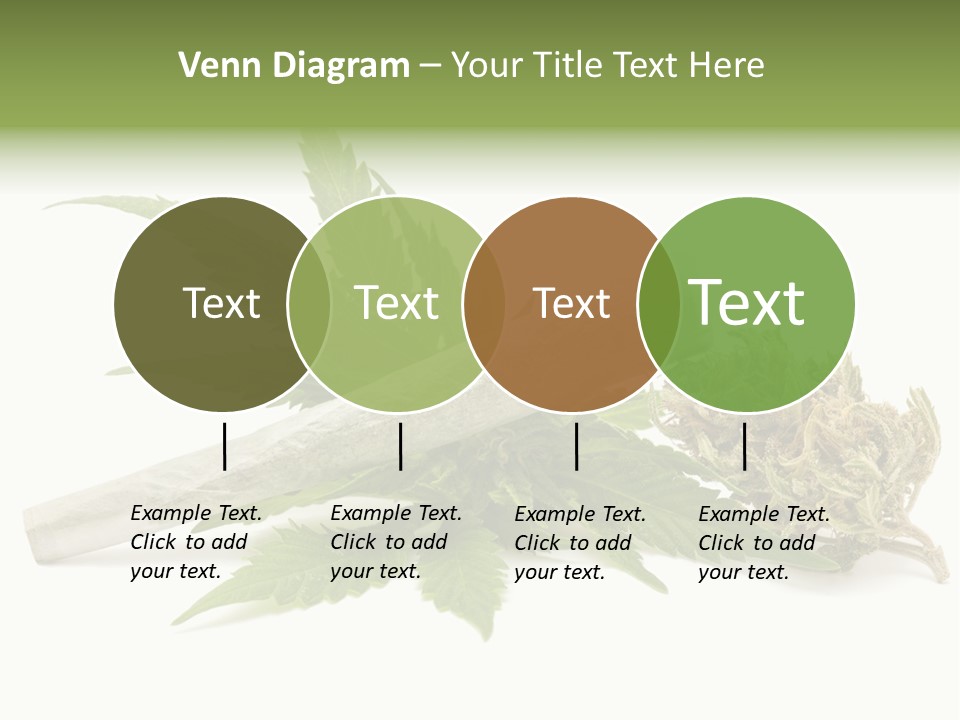 Venn Diagram – Your Title Text Here

Text

Text

Text

Text

Example Text. Click to add your text.

Example Text. Click to add your text.

Example Text. Click to add your text.

Example Text. Click to add your text.